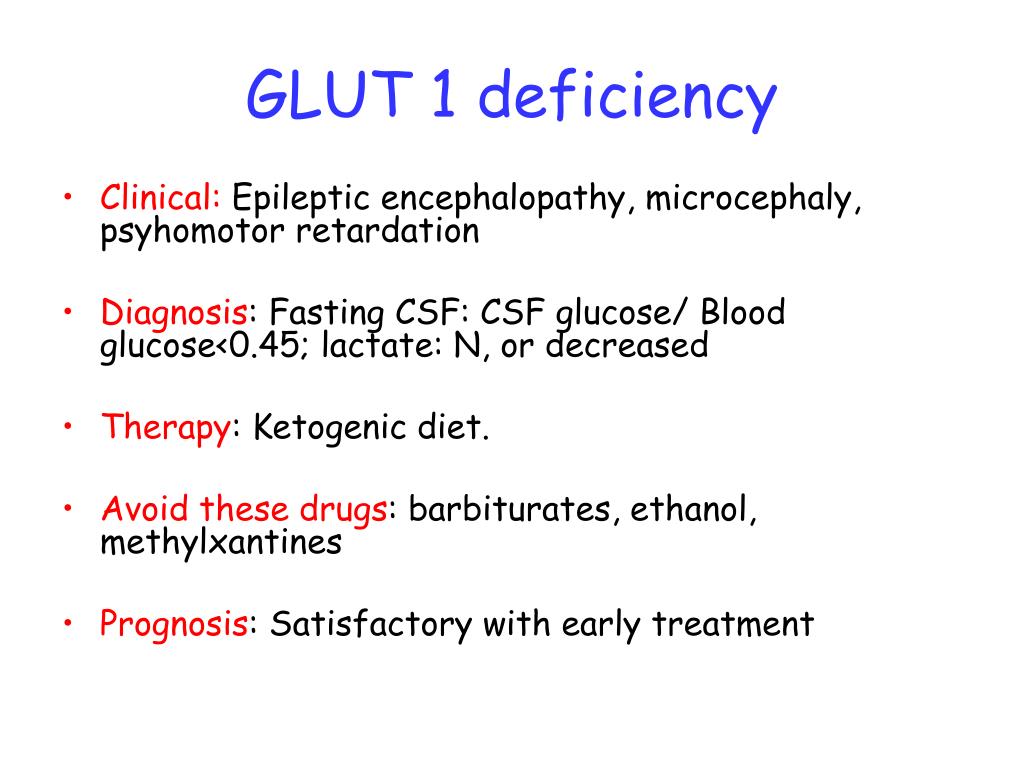 GLUT 1 deficiency

• Clinical: Epileptic encephalopathy, microcephaly, psyhomotor retardation

• Diagnosis: Fasting CSF: CSF glucose/ Blood glucose<0.45; lactate: N, or decreased

• Therapy: Ketogenic diet.

• Avoid these drugs: barbiturates, ethanol, methylxantines

• Prognosis: Satisfactory with early treatment